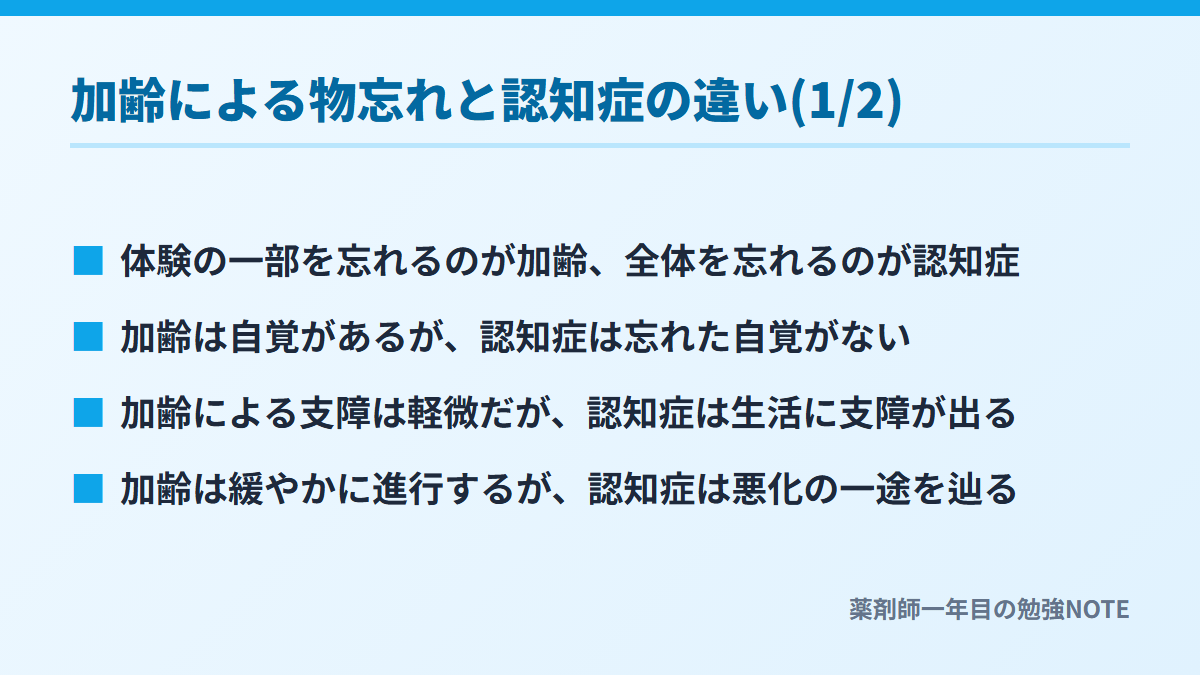 加齢による物忘れと認知症の違い(1/2)

■ 体験の一部を忘れるのが加齢、全体を忘れるのが認知症

■ 加齢は自覚があるが、認知症は忘れた自覚がない

■ 加齢による支障は軽微だが、認知症は生活に支障が出る

■ 加齢は緩やかに進行するが、認知症は悪化の一途を辿る

薬剤師一年目の勉強NOTE